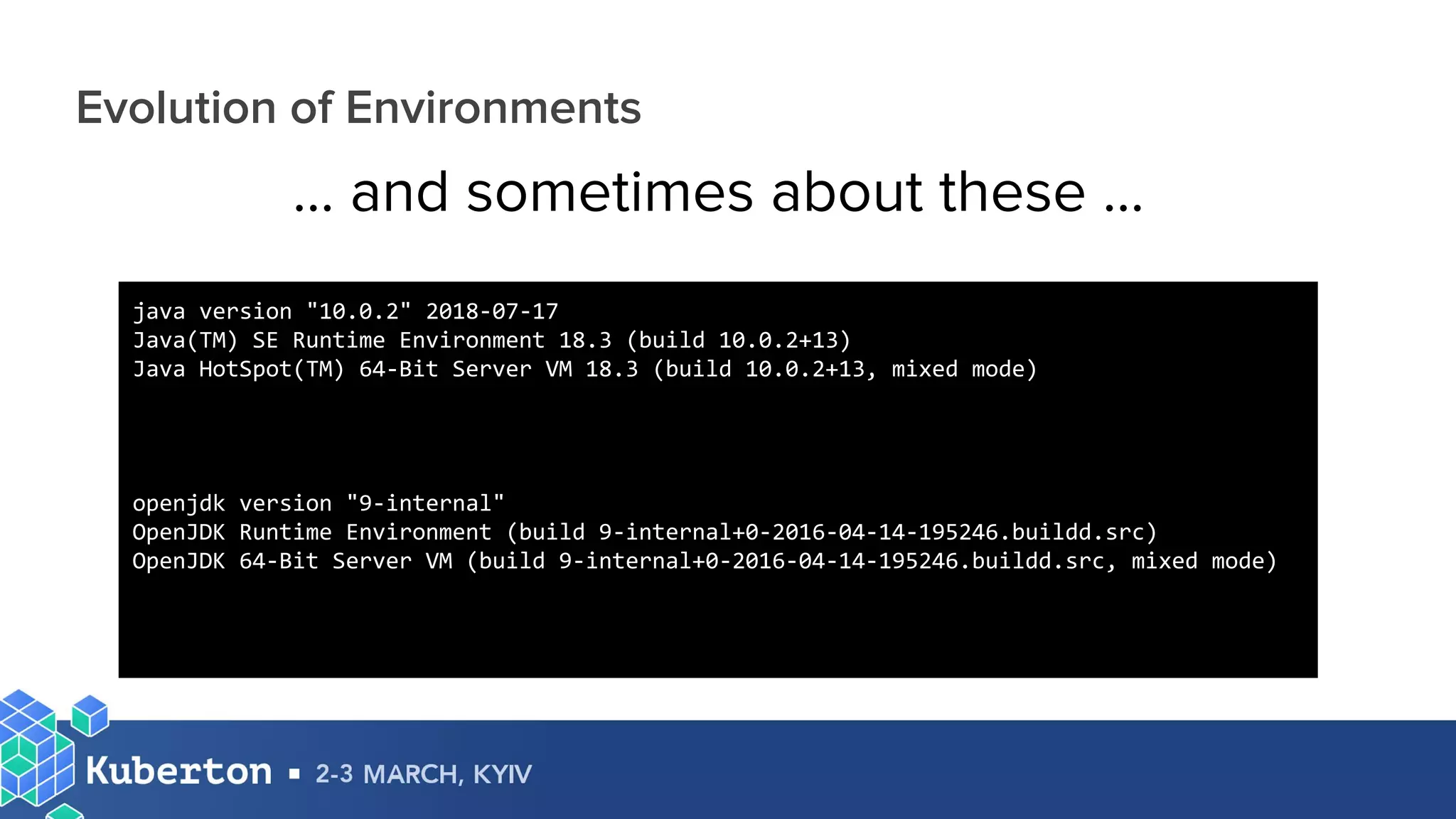 Evolution of Environments

… and sometimes about these …

java version "10.0.2" 2018-07-17
Java(TM) SE Runtime Environment 18.3 (build 10.0.2+13)
Java HotSpot(TM) 64-Bit Server VM 18.3 (build 10.0.2+13, mixed mode)

openjdk version "9-internal"
OpenJDK Runtime Environment (build 9-internal+0-2016-04-14-195246.buildd.src)
OpenJDK 64-Bit Server VM (build 9-internal+0-2016-04-14-195246.buildd.src, mixed mode)

Kuberton ▪ 2-3 MARCH, KYIV